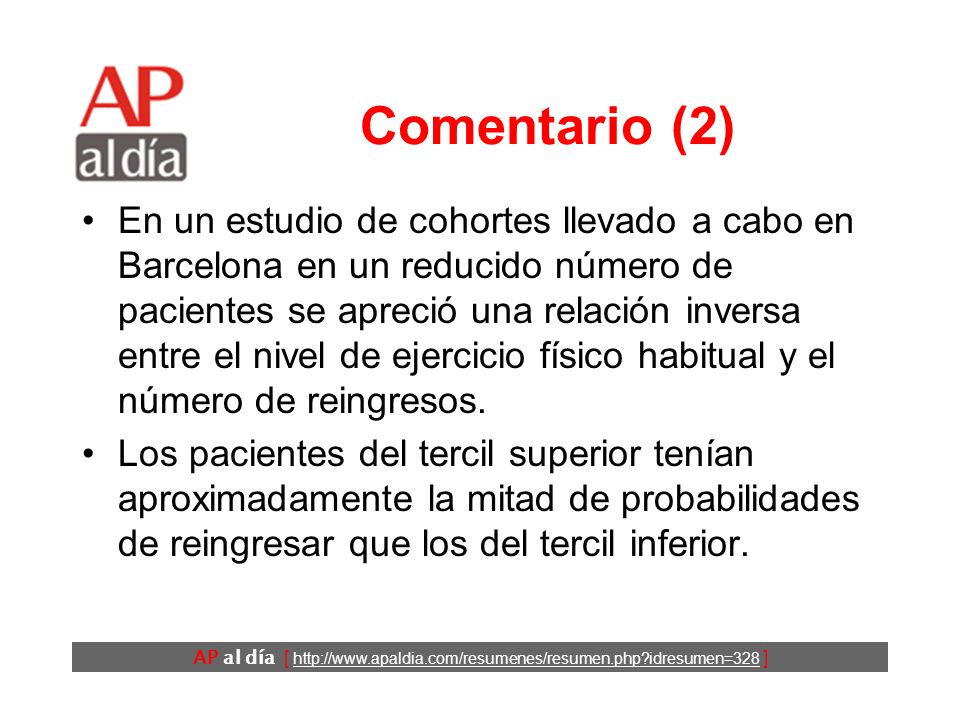 AP al día

Comentario (2)

• En un estudio de cohortes llevado a cabo en Barcelona en un reducido número de pacientes se apreció una relación inversa entre el nivel de ejercicio físico habitual y el número de reingresos.

• Los pacientes del tercil superior tenían aproximadamente la mitad de probabilidades de reingresar que los del tercil inferior.

AP al día [ http://www.apaldia.com/resumenes/resumen.php?idresumen=328 ]